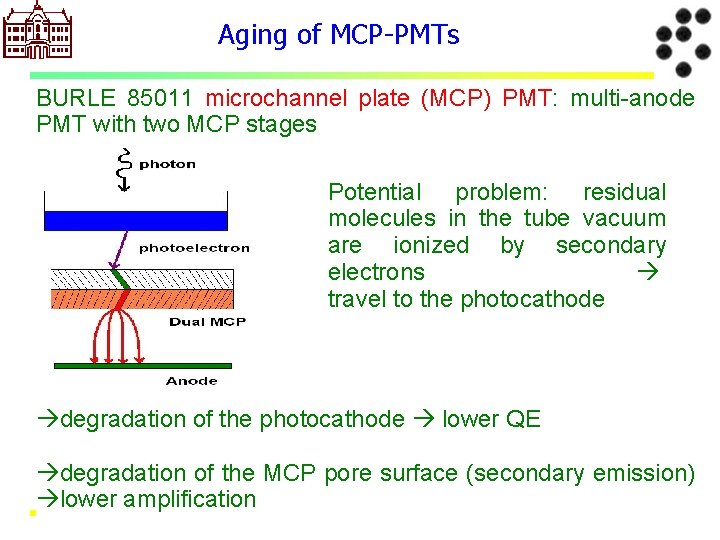 Aging of MCP-PMTs

BURLE 85011 microchannel plate (MCP) PMT: multi-anode PMT with two MCP stages

photon

photoelectron

Dual MCP

Anode

Potential problem: residual molecules in the tube vacuum are ionized by secondary electrons → travel to the photocathode

→degradation of the photocathode → lower QE

→degradation of the MCP pore surface (secondary emission) →lower amplification